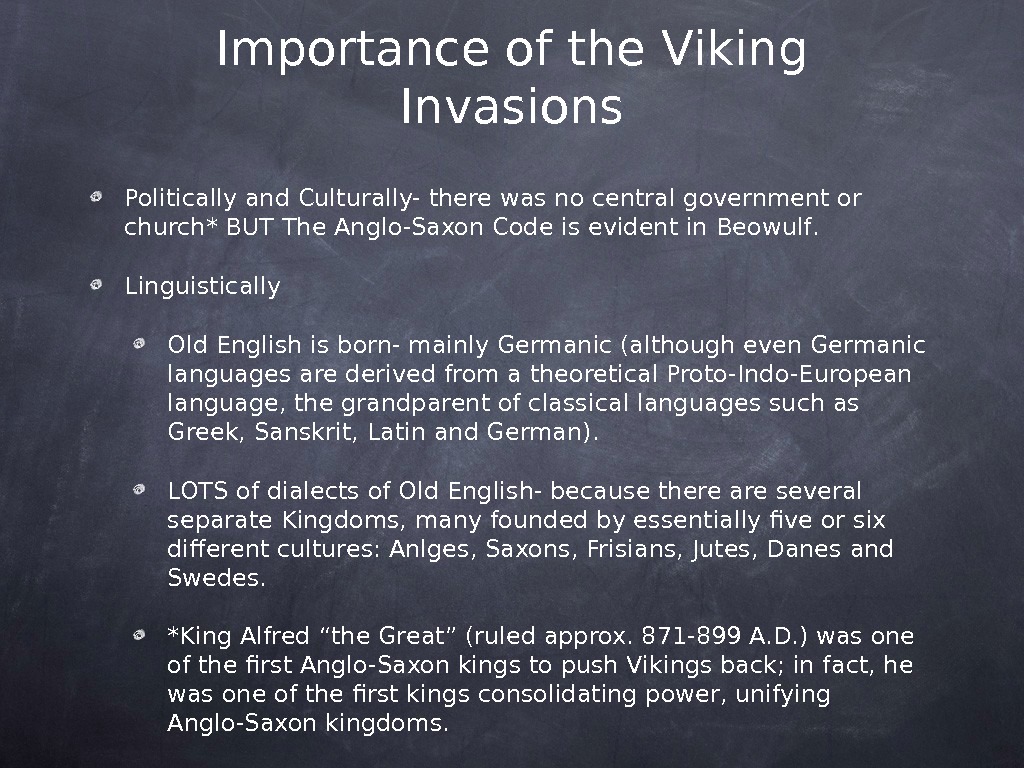 Importance of the Viking Invasions

Politically and Culturally- there was no central government or church* BUT The Anglo-Saxon Code is evident in Beowulf.

Linguistically

Old English is born- mainly Germanic (although even Germanic languages are derived from a theoretical Proto-Indo-European language, the grandparent of classical languages such as Greek, Sanskrit, Latin and German).

LOTS of dialects of Old English- because there are several separate Kingdoms, many founded by essentially five or six different cultures: Anlges, Saxons, Frisians, Jutes, Danes and Swedes.

*King Alfred “the Great” (ruled approx. 871-899 A.D.) was one of the first Anglo-Saxon kings to push Vikings back; in fact, he was one of the first kings consolidating power, unifying Anglo-Saxon kingdoms.